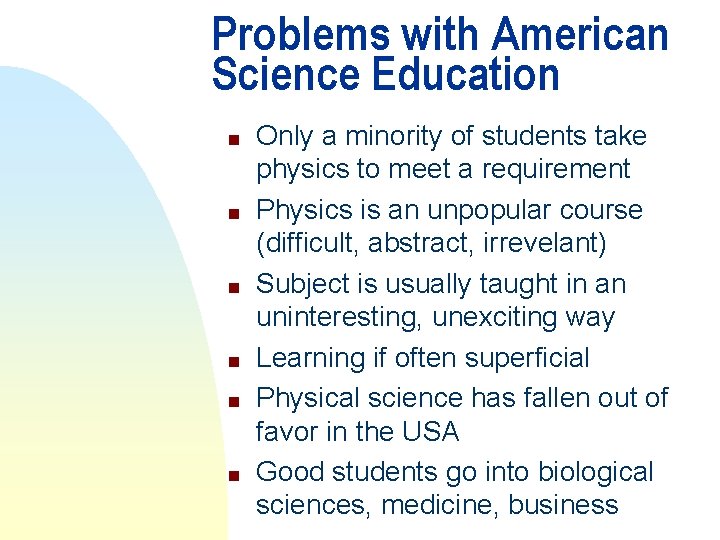 Problems with American Science Education

- Only a minority of students take physics to meet a requirement
- Physics is an unpopular course (difficult, abstract, irrevelant)
- Subject is usually taught in an uninteresting, unexciting way
- Learning if often superficial
- Physical science has fallen out of favor in the USA
- Good students go into biological sciences, medicine, business